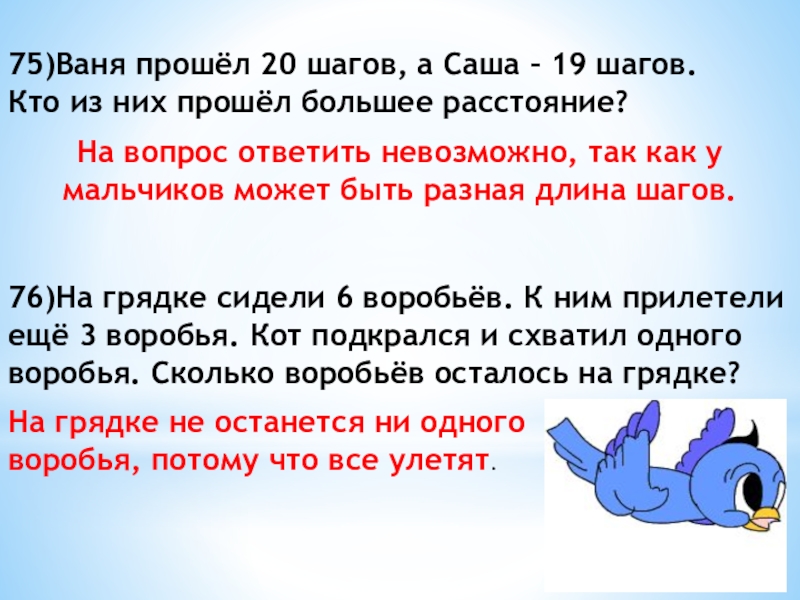 75)Ваня прошёл 20 шагов, а Саша – 19 шагов. Кто из них прошёл большее расстояние?

На вопрос ответить невозможно, так как у мальчиков может быть разная длина шагов.

76)На грядке сидели 6 воробьёв. К ним прилетели ещё 3 воробья. Кот подкрался и схватил одного воробья. Сколько воробьёв осталось на грядке?

На грядке не останется ни одного воробья, потому что все улетят.